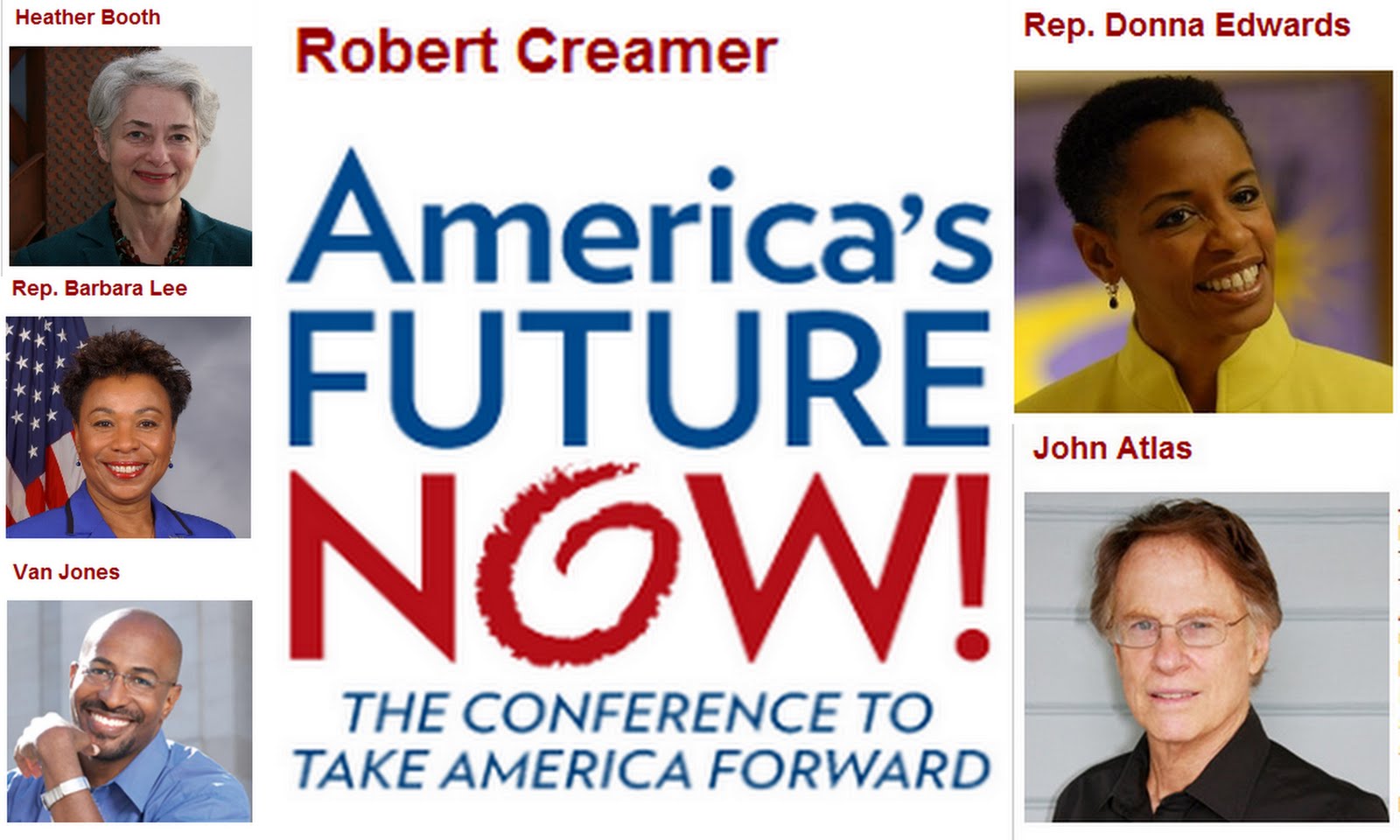 Heather Booth

Rep. Barbara Lee

Van Jones

Robert Creamer

America's FUTURE NOW!

THE CONFERENCE TO TAKE AMERICA FORWARD

Rep. Donna Edwards

John Atlas